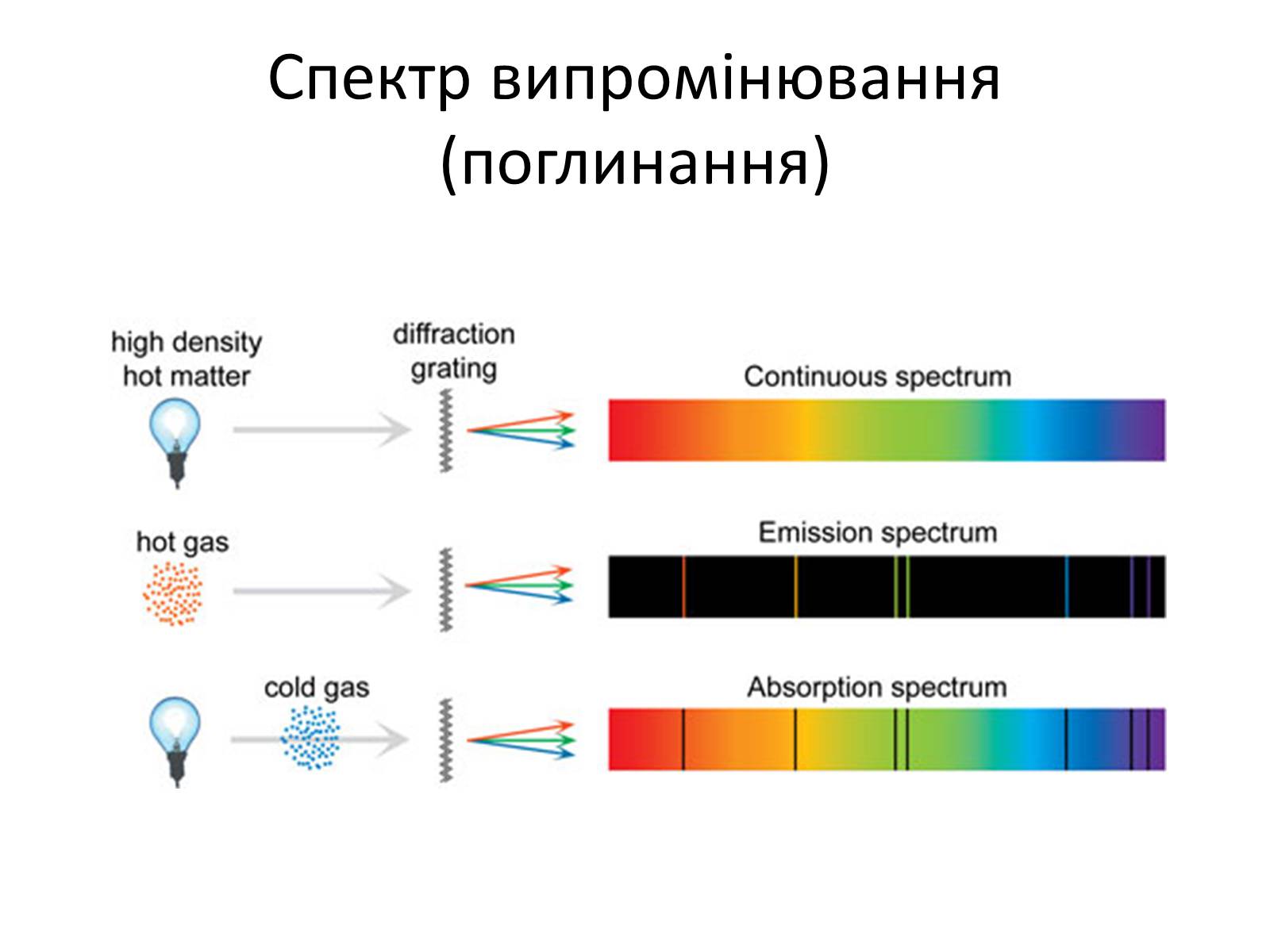 Спектр випромінювання (поглинання)

high density hot matter

diffraction grating

Continuous spectrum

hot gas

Emission spectrum

cold gas

Absorption spectrum